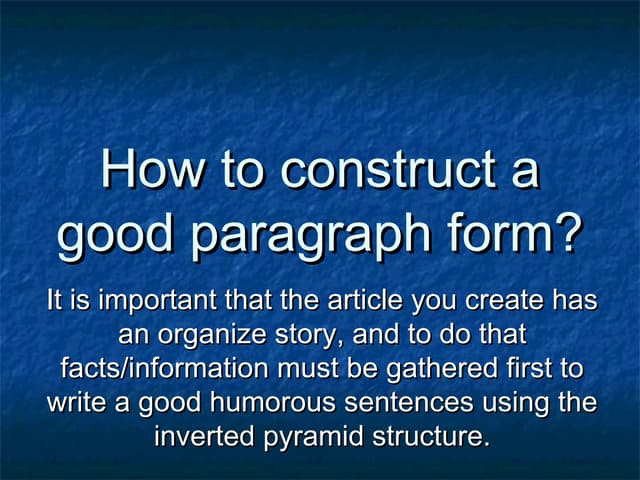 How to construct a good paragraph form?

It is important that the article you create has an organize story, and to do that facts/information must be gathered first to write a good humorous sentences using the inverted pyramid structure.